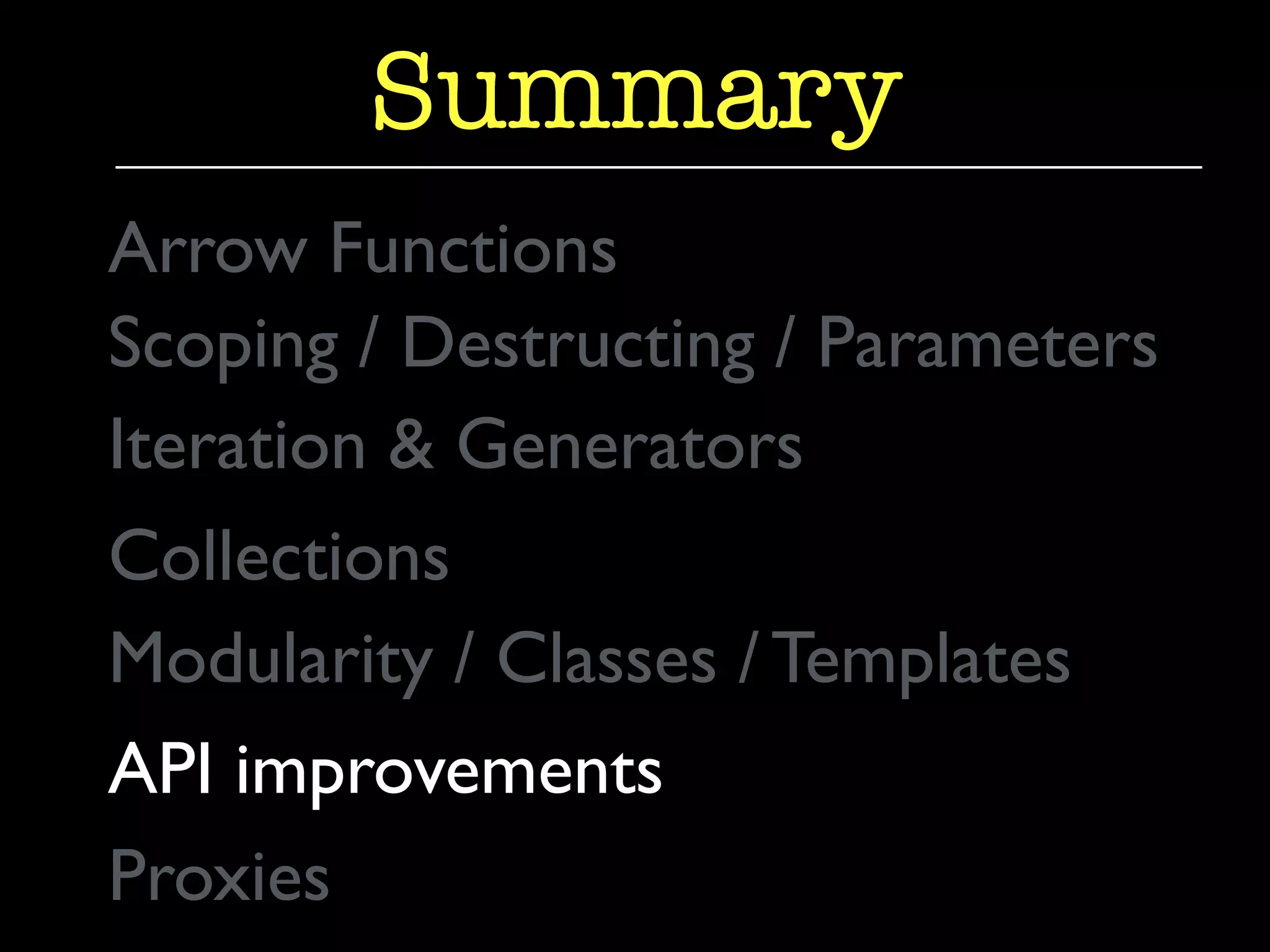 Summary

Arrow Functions

Scoping / Destructing / Parameters

Iteration & Generators

Collections

Modularity / Classes / Templates

API improvements

Proxies